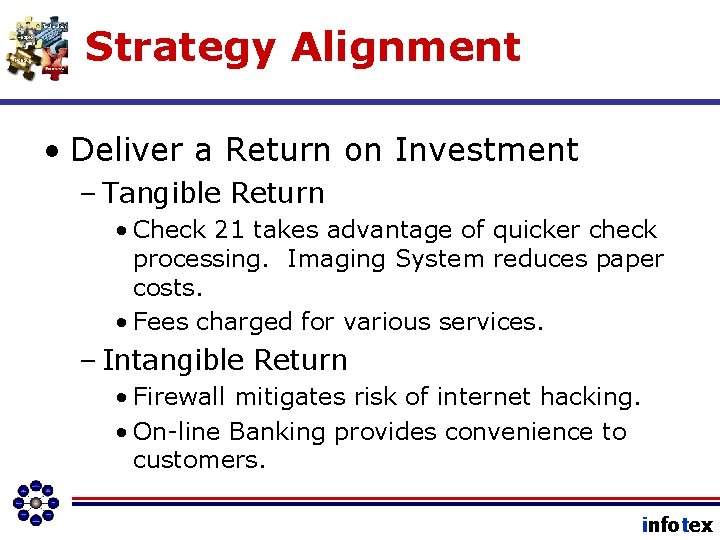 Strategy Alignment

• Deliver a Return on Investment

– Tangible Return

• Check 21 takes advantage of quicker check processing.  Imaging System reduces paper costs.

• Fees charged for various services.

– Intangible Return

• Firewall mitigates risk of internet hacking.

• On-line Banking provides convenience to customers.

infotex